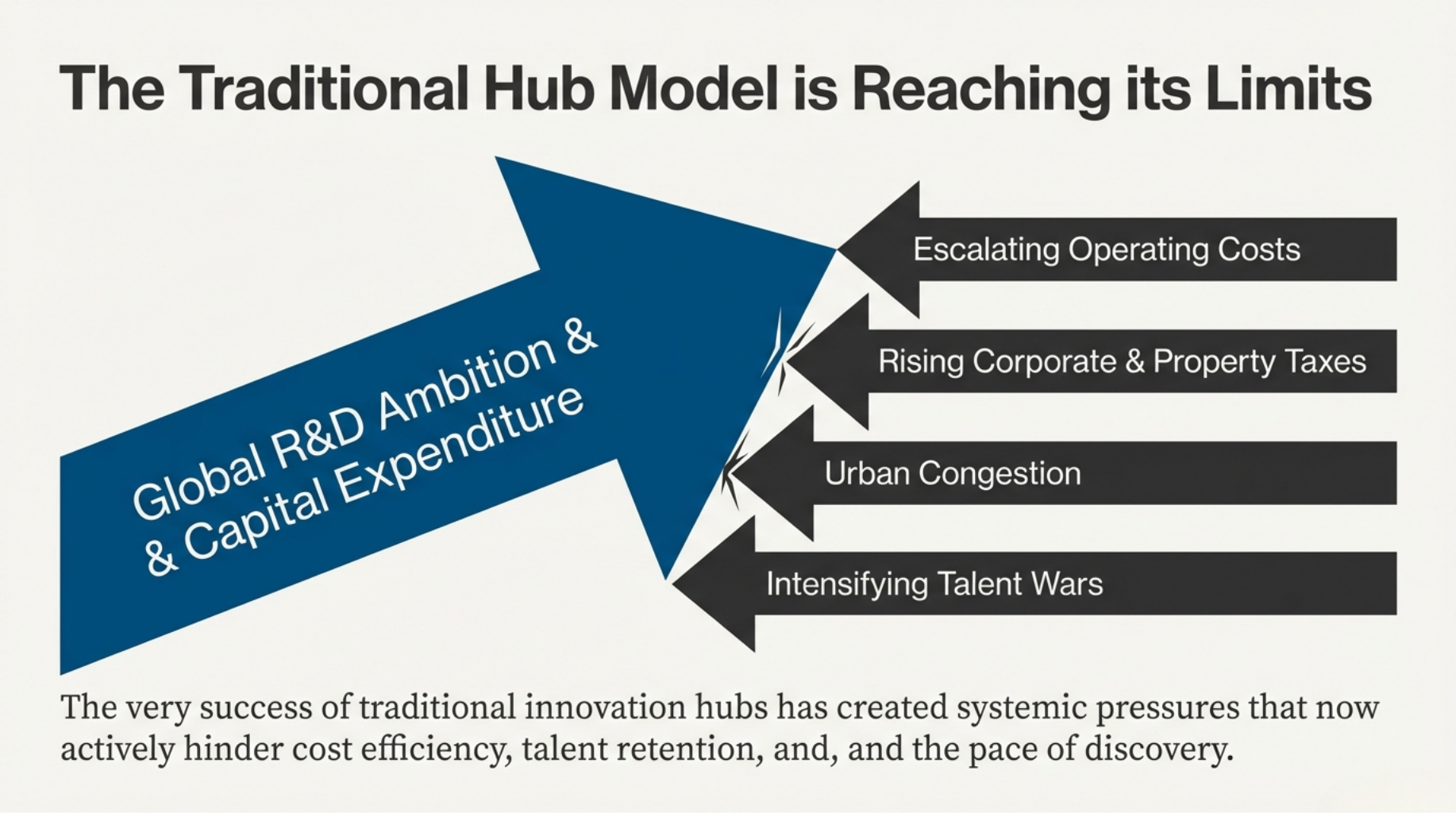 The Traditional Hub Model is Reaching its Limits

Global R&D Ambition &
& Capital Expenditure

Escalating Operating Costs

Rising Corporate & Property Taxes

Urban Congestion

Intensifying Talent Wars

The very success of traditional innovation hubs has created systemic pressures that now actively hinder cost efficiency, talent retention, and, and the pace of discovery.